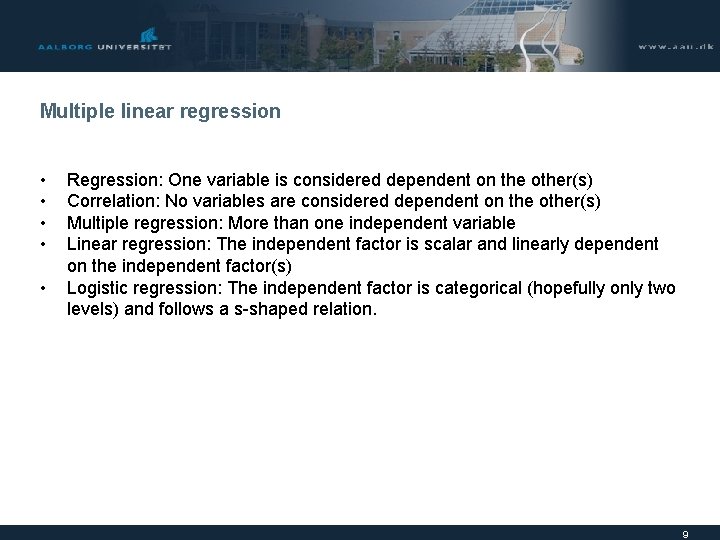 AALBORG UNIVERSITET

www.aau.dk

Multiple linear regression

• Regression: One variable is considered dependent on the other(s)
• Correlation: No variables are considered dependent on the other(s)
• Multiple regression: More than one independent variable
• Linear regression: The independent factor is scalar and linearly dependent on the independent factor(s)
• Logistic regression: The independent factor is categorical (hopefully only two levels) and follows a s-shaped relation.

9